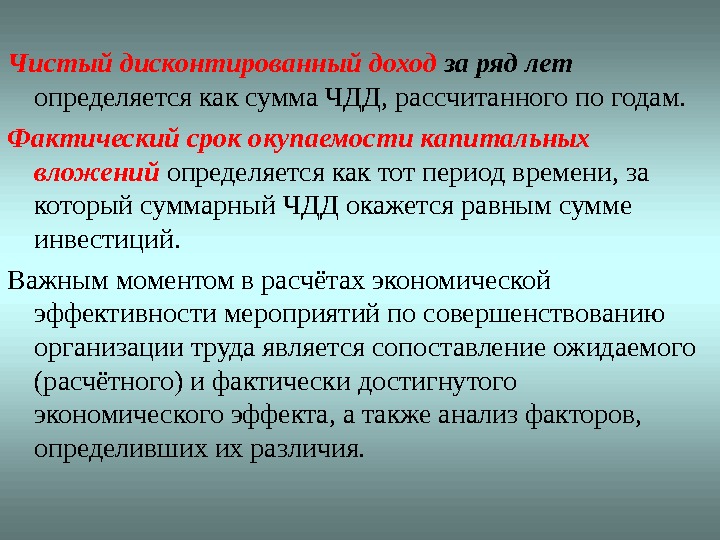 Чистый дисконтированный доход за ряд лет определяется как сумма ЧДД, рассчитанного по годам.

Фактический срок окупаемости капитальных вложений определяется как тот период времени, за который суммарный ЧДД окажется равным сумме инвестиций.

Важным моментом в расчётах экономической эффективности мероприятий по совершенствованию организации труда является сопоставление ожидаемого (расчётного) и фактически достигнутого экономического эффекта, а также анализ факторов, определивших их различия.